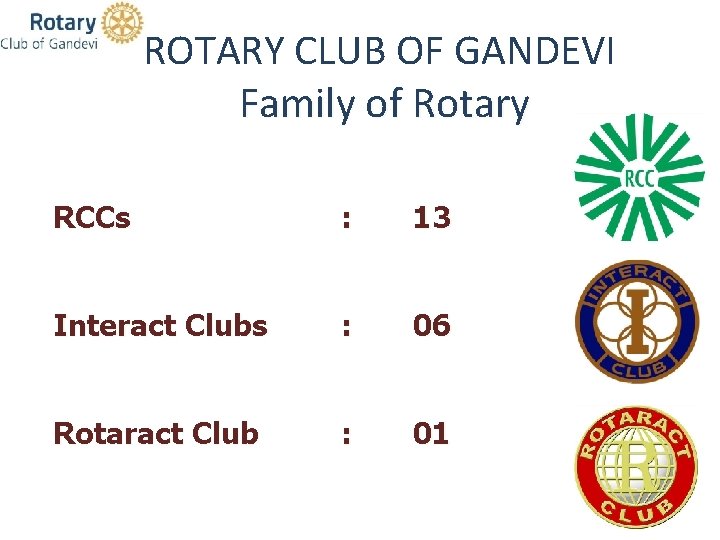 Rotary
Club of Gandevi

ROTARY CLUB OF GANDEVI
Family of Rotary

RCC

RCCs : 13

INTERACT
I
CLUB

Interact Clubs : 06

ROTARACT
R
CLUB

Rotaract Club : 01